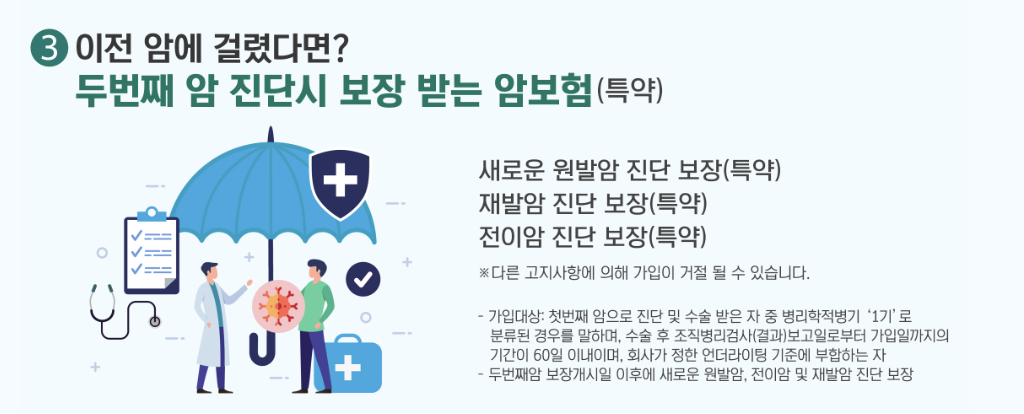 3 이전 암에 걸렸다면?
두번째 암 진단시 보장 받는 암보험(특약)

새로운 원발암 진단 보장(특약)
재발암 진단 보장(특약)
전이암 진단 보장(특약)

※다른 고지사항에 의해 가입이 거절 될 수 있습니다.

- 가입대상: 첫번째 암으로 진단 및 수술 받은 자 중 병리학적병기 '1기' 로 분류된 경우를 말하며, 수술 후 조직병리검사(결과)보고일로부터 가입일까지의 기간이 60일 이내이며, 회사가 정한 언더라이팅 기준에 부합하는 자
- 두번째암 보장개시일 이후에 새로운 원발암, 전이암 및 재발암 진단 보장